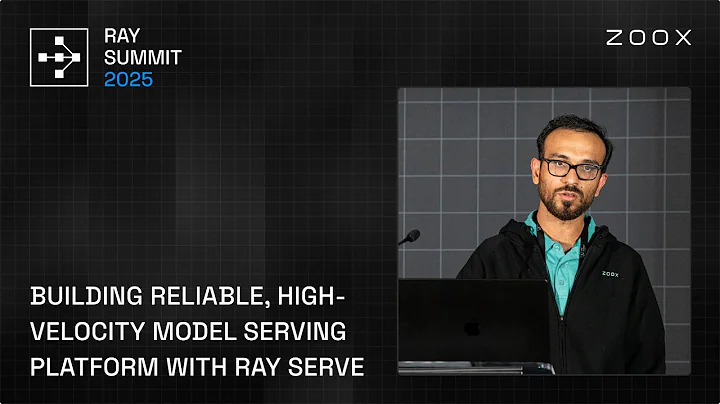 RAY SUMMIT 2025

ZOOX

BUILDING RELIABLE, HIGH-VELOCITY MODEL SERVING PLATFORM WITH RAY SERVE

ZOOX